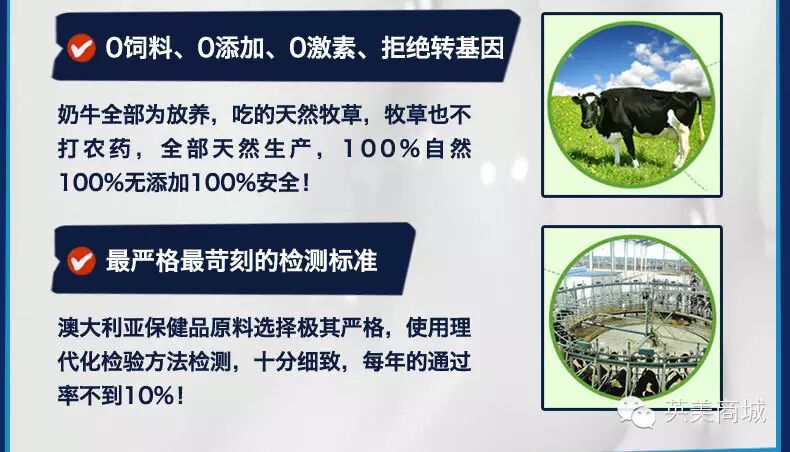 0饲料、0添加、0激素、拒绝转基因

奶牛全部为放养，吃的天然牧草，牧草也不打农药，全部天然生产，100%自然100%无添加100%安全！

最严格最苛刻的检测标准

澳大利亚保健品原料选择极其严格，使用理代化检验方法检测，十分细致，每年的通过率不到10%！

英美商城